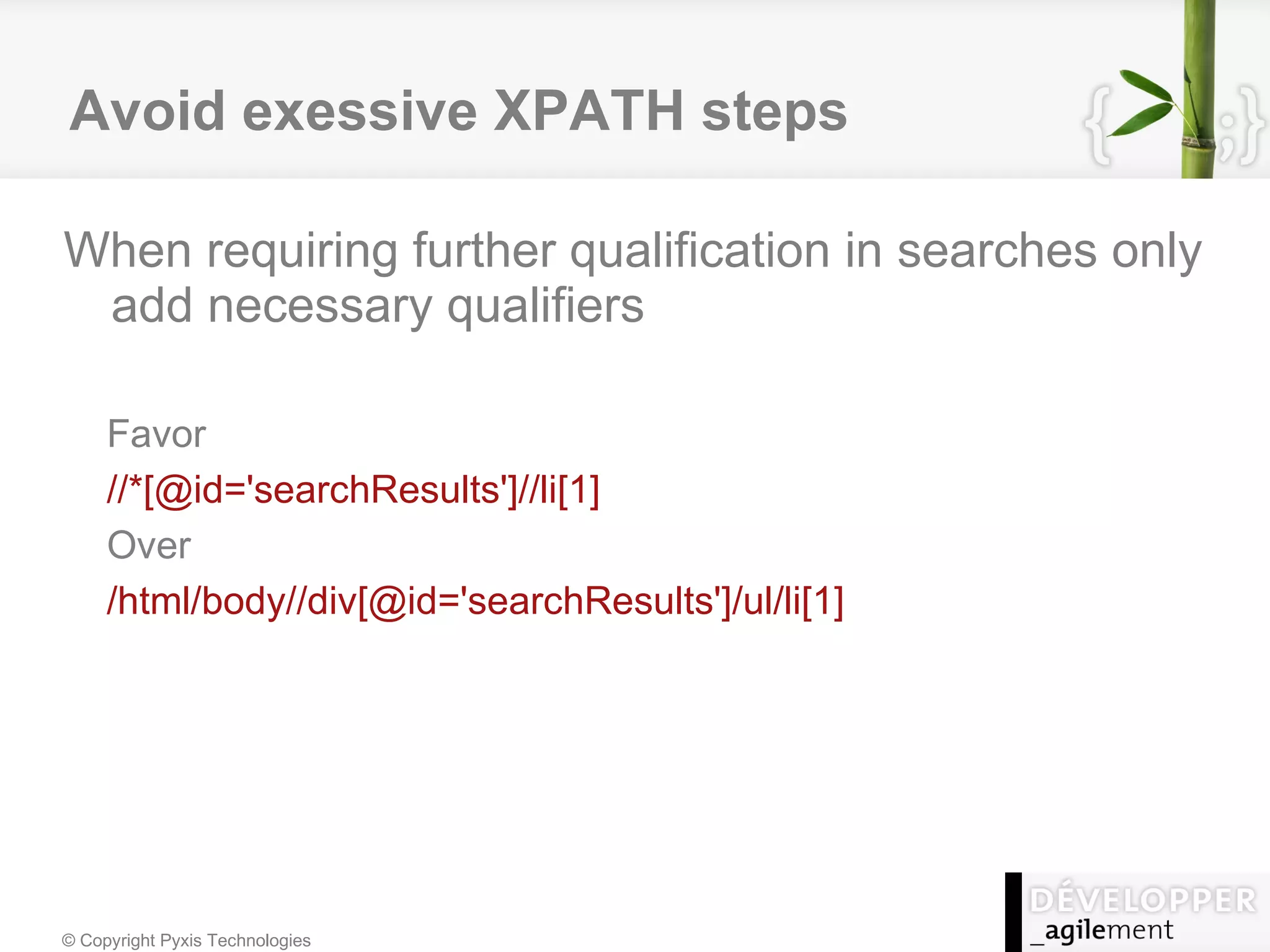 Avoid exessive XPATH steps

{ ;}

When requiring further qualification in searches only add necessary qualifiers

Favor

//*[@id='searchResults']//li[1]

Over

/html/body//div[@id='searchResults']/ul/li[1]

© Copyright Pyxis Technologies

DÉVELOPPER
_agilement